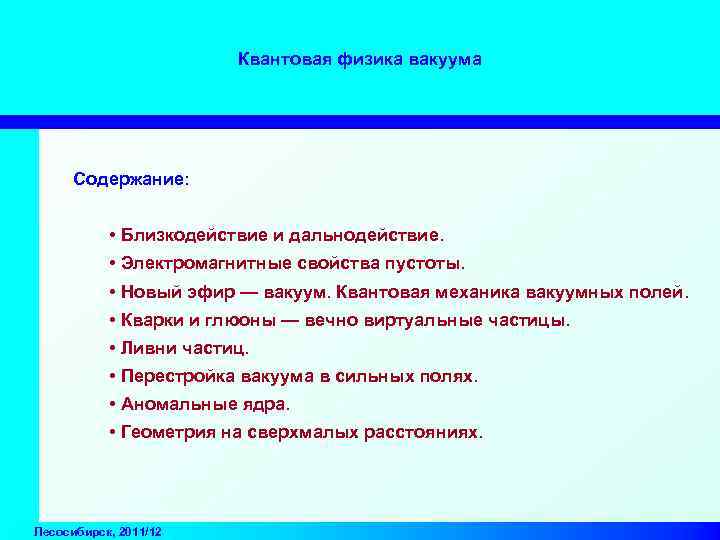 Квантовая физика вакуума

Содержание:

• Близкодействие и дальнодействие.
• Электромагнитные свойства пустоты.
• Новый эфир — вакуум. Квантовая механика вакуумных полей.
• Кварки и глюоны — вечно виртуальные частицы.
• Ливни частиц.
• Перестройка вакуума в сильных полях.
• Аномальные ядра.
• Геометрия на сверхмалых расстояниях.

Лесосибирск, 2011/12